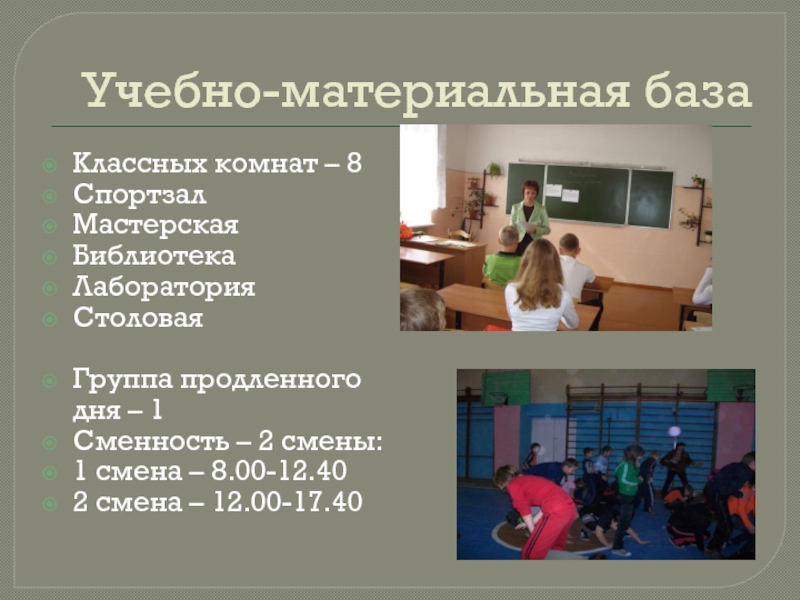 Учебно-материальная база

Классных комнат – 8
Спортзал
Мастерская
Библиотека
Лаборатория
Столовая

Группа продленного дня – 1
Сменность – 2 смены:
1 смена – 8.00-12.40
2 смена – 12.00-17.40